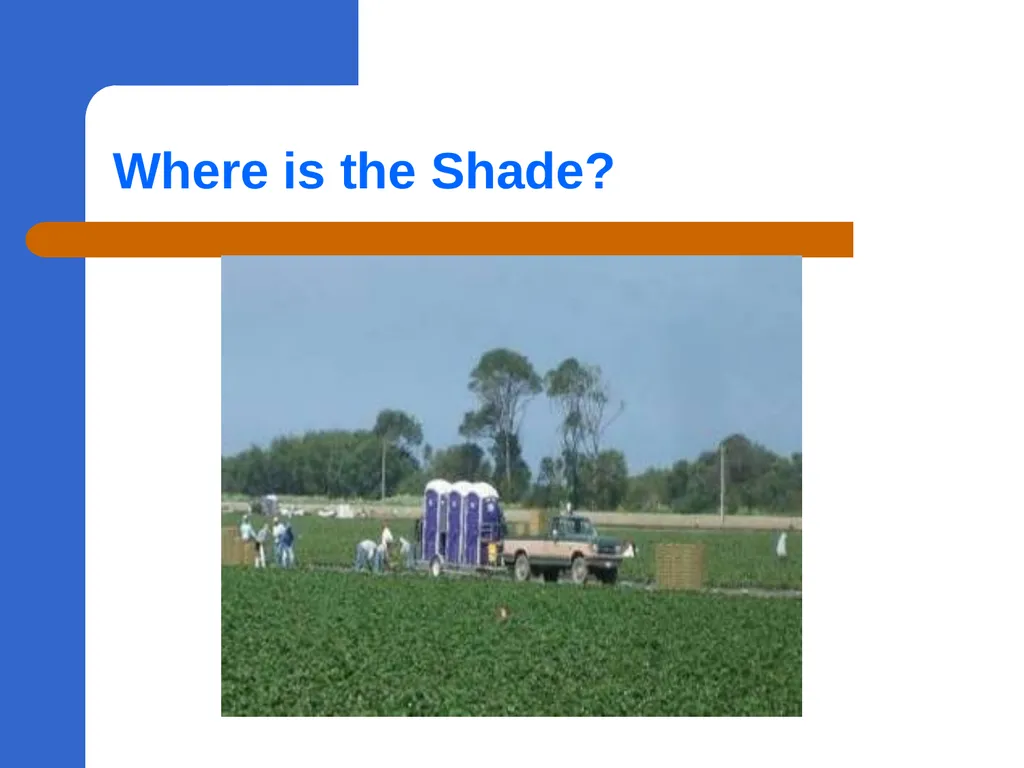 Where is the Shade?